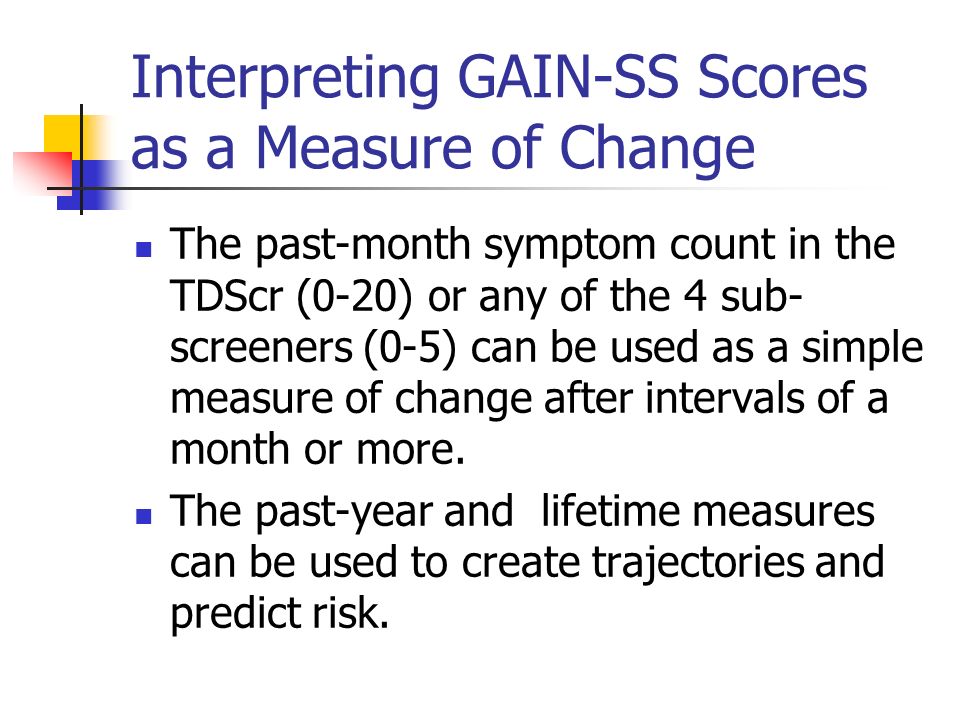 Interpreting GAIN-SS Scores as a Measure of Change

- The past-month symptom count in the TDScr (0-20) or any of the 4 sub-screeners (0-5) can be used as a simple measure of change after intervals of a month or more.
- The past-year and lifetime measures can be used to create trajectories and predict risk.